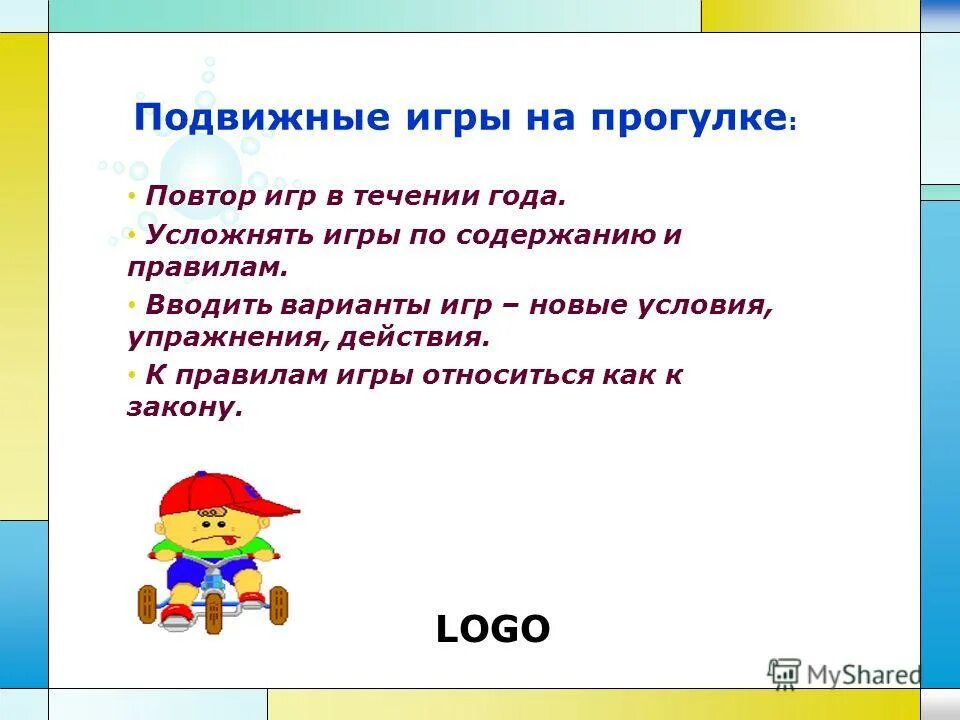 Подвижные игры на прогулке:

• Повтор игр в течении года.
• Усложнять игры по содержанию и правилам.
• Вводить варианты игр – новые условия, упражнения, действия.
• К правилам игры относиться как к закону.

LOGO

MyShared